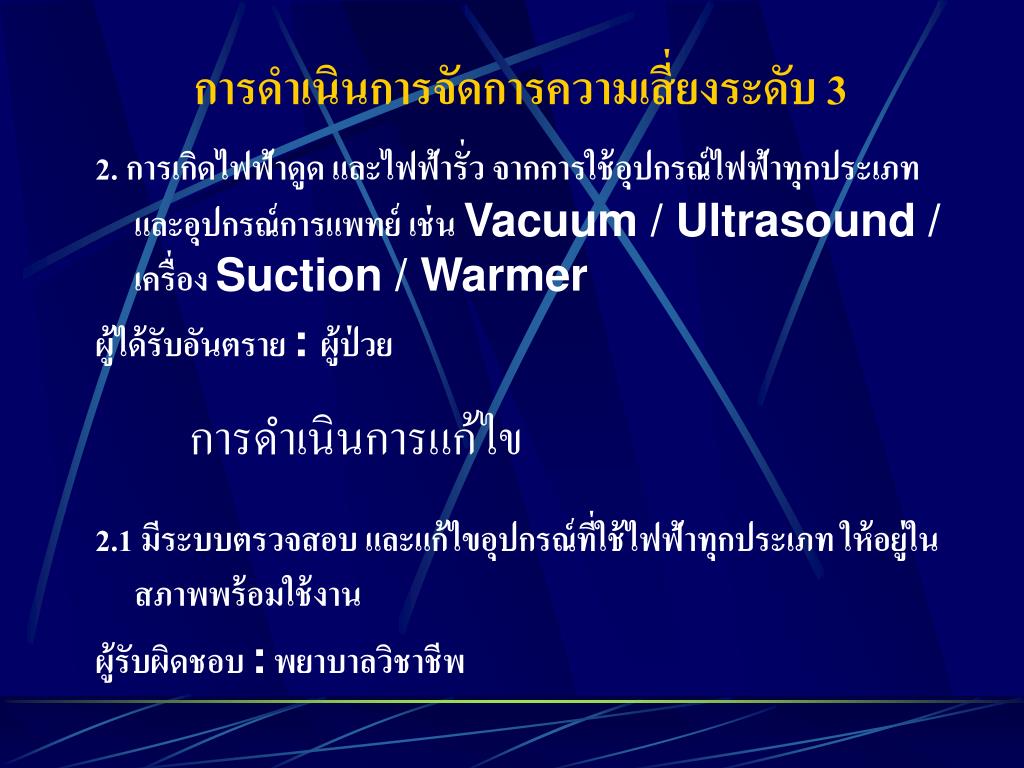 การดำเนินการจัดการความเสี่ยงระดับ 3

2. การเกิดไฟฟ้าดูด และไฟฟ้ารั่ว จากการใช้อุปกรณ์ไฟฟ้าทุกประเภท และอุปกรณ์การแพทย์ เช่น Vacuum / Ultrasound / เครื่อง Suction / Warmer

ผู้ได้รับอันตราย : ผู้ป่วย

การดำเนินการแก้ไข

2.1 มีระบบตรวจสอบ และแก้ไขอุปกรณ์ที่ใช้ไฟฟ้าทุกประเภท ให้อยู่ในสภาพพร้อมใช้งาน

ผู้รับผิดชอบ : พยาบาลวิชาชีพ